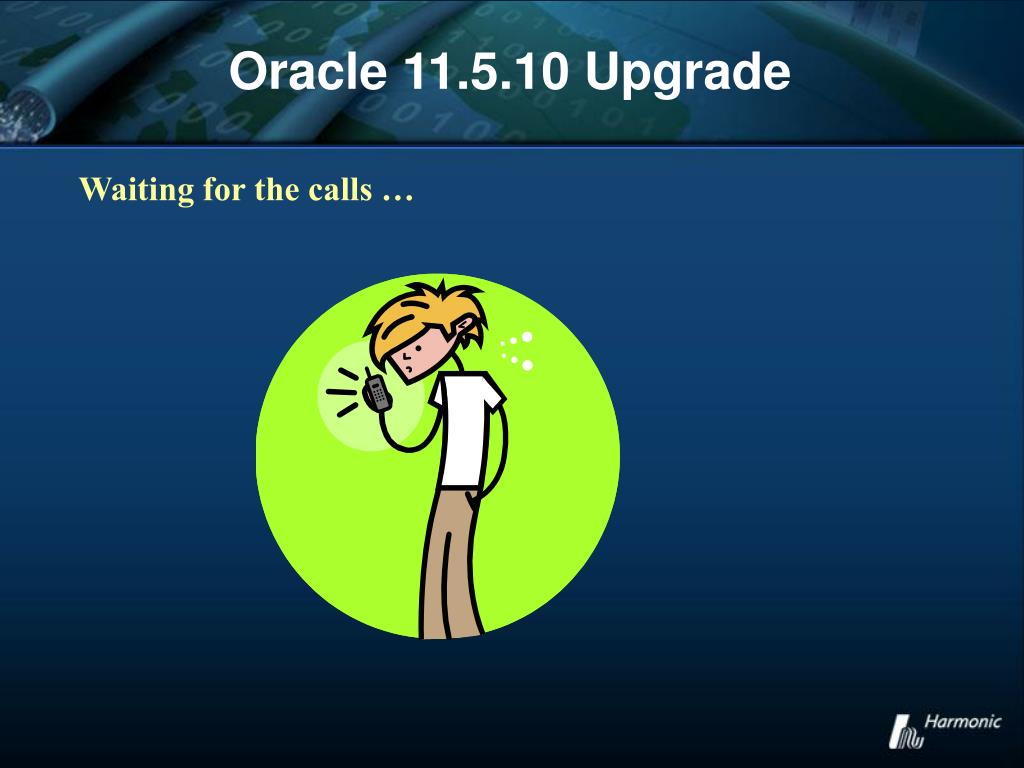 Oracle 11.5.10 Upgrade

Waiting for the calls …

Harmonic